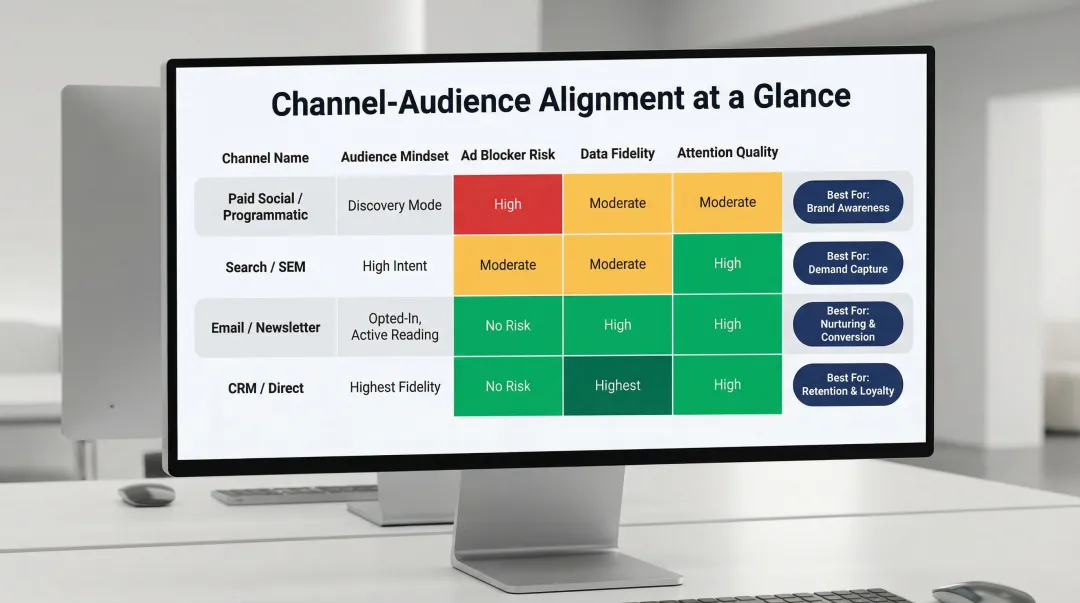 Channel-Audience Alignment at a Glance

| Channel Name | Audience Mindset | Ad Blocker Risk | Data Fidelity | Attention Quality | |
|---|---|---|---|---|---|
| Paid Social / Programmatic | Discovery Mode | High | Moderate | Moderate | Best For: Brand Awareness |
| Search / SEM | High Intent | Moderate | Moderate | High | Best For: Demand Capture |
| Email / Newsletter | Opted-In, Active Reading | No Risk | High | High | Best For: Nurturing & Conversion |
| CRM / Direct | Highest Fidelity | No Risk | Highest | High | Best For: Retention & Loyalty |